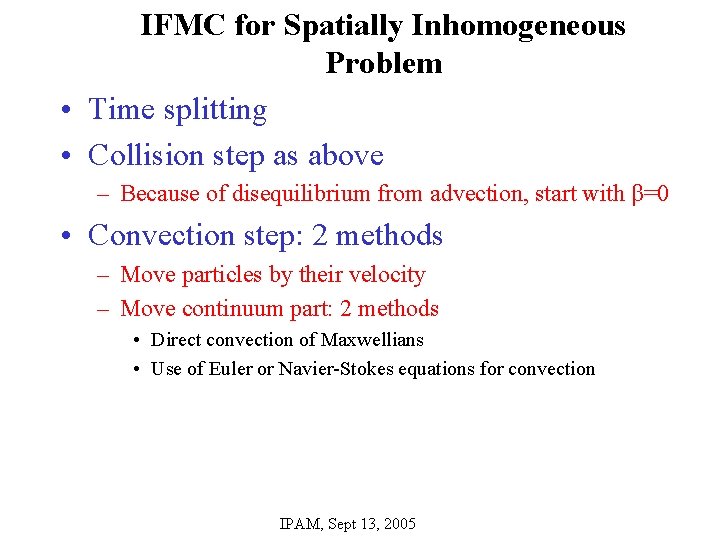 IFMC for Spatially Inhomogeneous Problem

• Time splitting
• Collision step as above
– Because of disequilibrium from advection, start with $\beta=0$
• Convection step: 2 methods
– Move particles by their velocity
– Move continuum part: 2 methods
• Direct convection of Maxwellians
• Use of Euler or Navier-Stokes equations for convection

IPAM, Sept 13, 2005